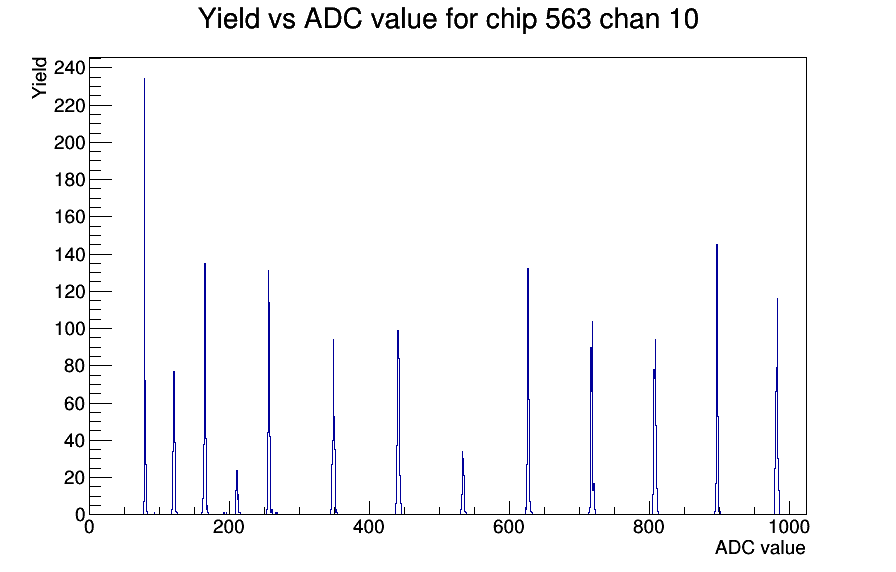 Yield vs ADC value for chip 563 chan 10

Yield

240
220
200
180
160
140
120
100
80
60
40
20
0

0
200
400
600
800
1000

ADC value